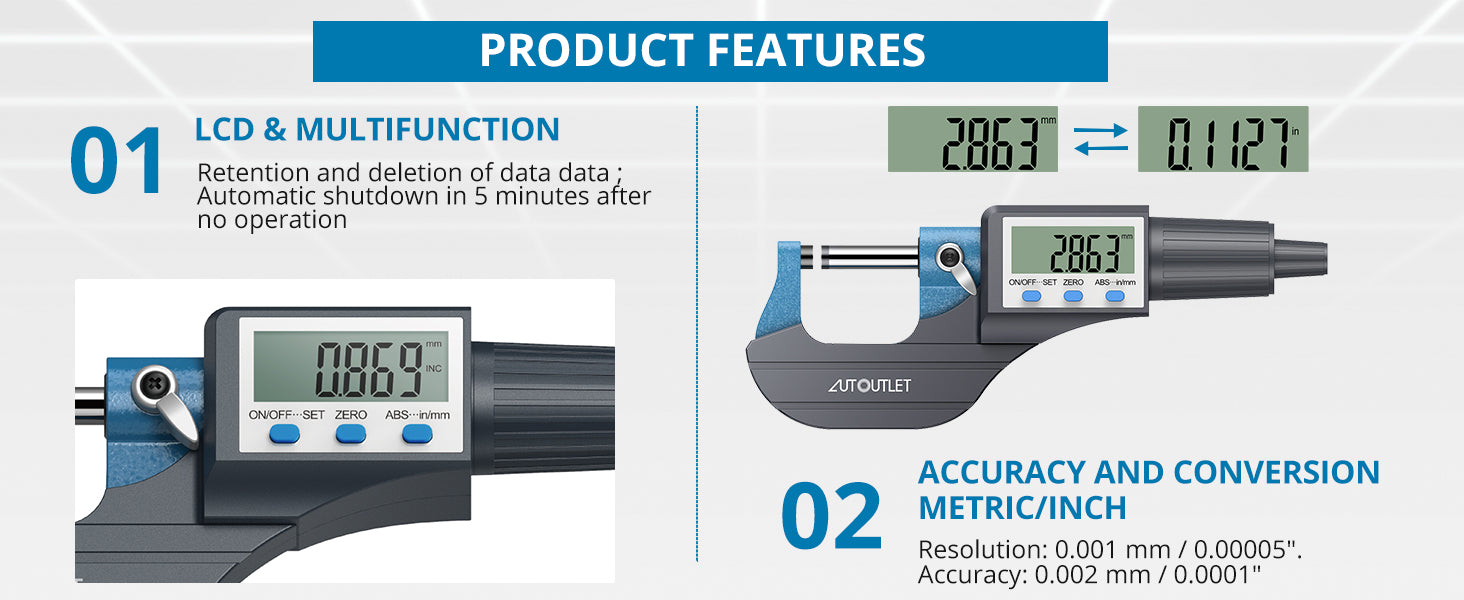 PRODUCT FEATURES

01 LCD & MULTIFUNCTION

Retention and deletion of data data ; Automatic shutdown in 5 minutes after no operation

0.869 mm INC

ON/OFF···SET ZERO ABS···in/mm

2.863 mm 0.1127 in

2.863 mm

ON/OFF···SET ZERO ABS···in/mm

AUTOUTLET

02 ACCURACY AND CONVERSION METRIC/INCH

Resolution: 0.001 mm / 0.00005".
Accuracy: 0.002 mm / 0.0001"